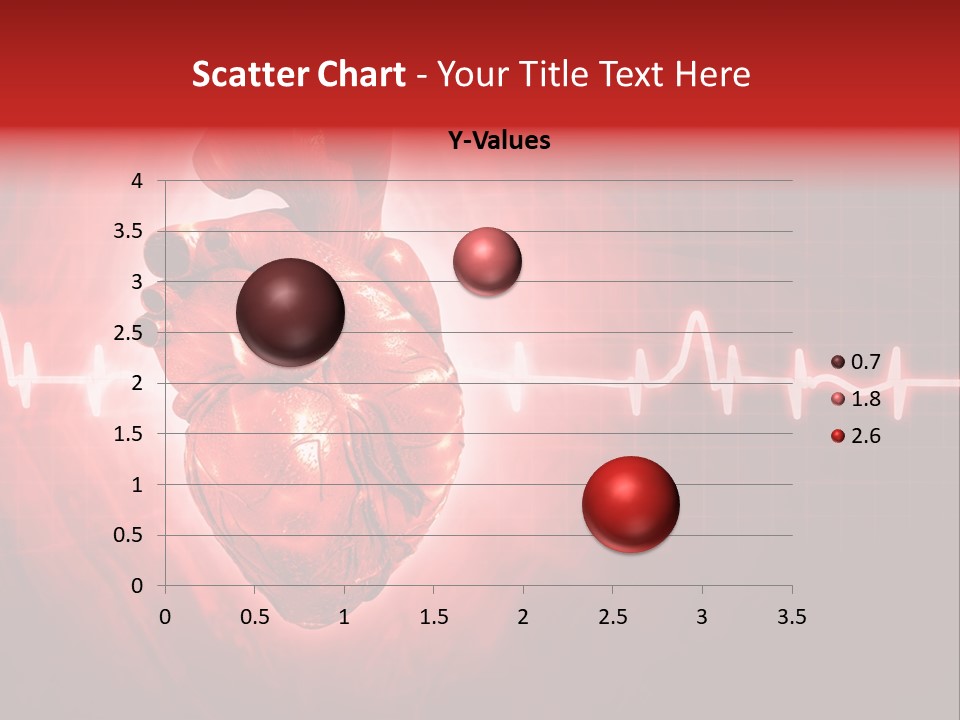 Scatter Chart - Your Title Text Here

Y-Values

4
3.5
3
2.5
2
1.5
1
0.5
0

0 0.5 1 1.5 2 2.5 3 3.5

0.7
1.8
2.6